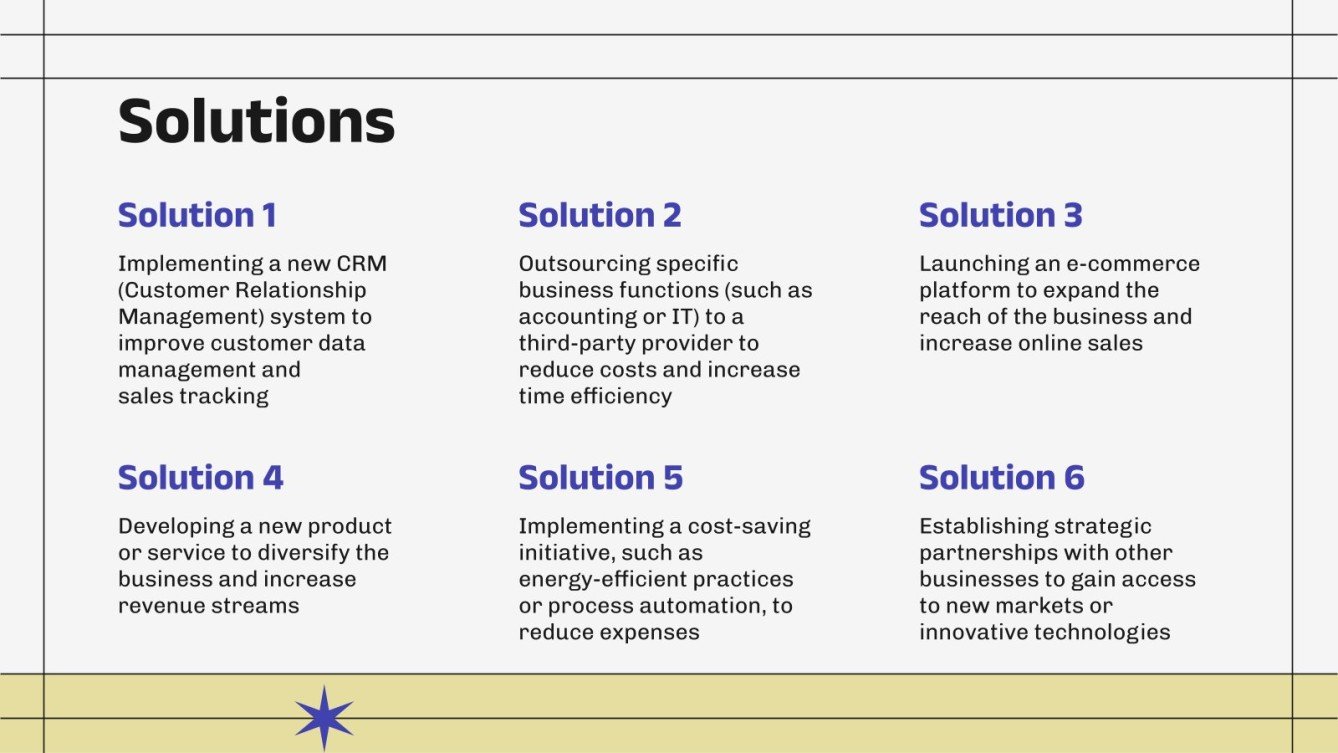 Solutions

Solution 1

Implementing a new CRM (Customer Relationship Management) system to improve customer data management and sales tracking

Solution 2

Outsourcing specific business functions (such as accounting or IT) to a third-party provider to reduce costs and increase time efficiency

Solution 3

Launching an e-commerce platform to expand the reach of the business and increase online sales

Solution 4

Developing a new product or service to diversify the business and increase revenue streams

Solution 5

Implementing a cost-saving initiative, such as energy-efficient practices or process automation, to reduce expenses

Solution 6

Establishing strategic partnerships with other businesses to gain access to new markets or innovative technologies